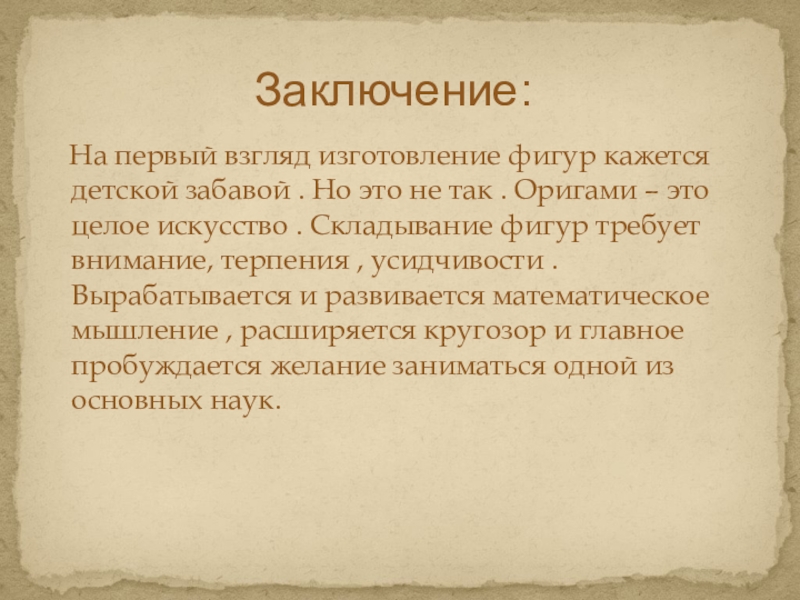 Заключение:

На первый взгляд изготовление фигур кажется детской забавой . Но это не так . Оригами – это целое искусство . Складывание фигур требует внимание, терпения , усидчивости . Вырабатывается и развивается математическое мышление , расширяется кругозор и главное пробуждается желание заниматься одной из основных наук.